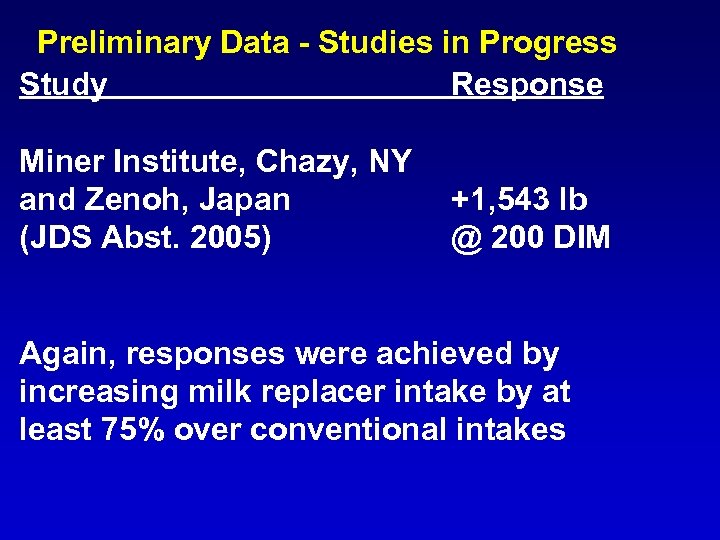 Preliminary Data - Studies in Progress

| Study | Response |
|---|---|
| Miner Institute, Chazy, NY and Zenoh, Japan (JDS Abst. 2005) | +1,543 lb @ 200 DIM |

Again, responses were achieved by increasing milk replacer intake by at least 75% over conventional intakes